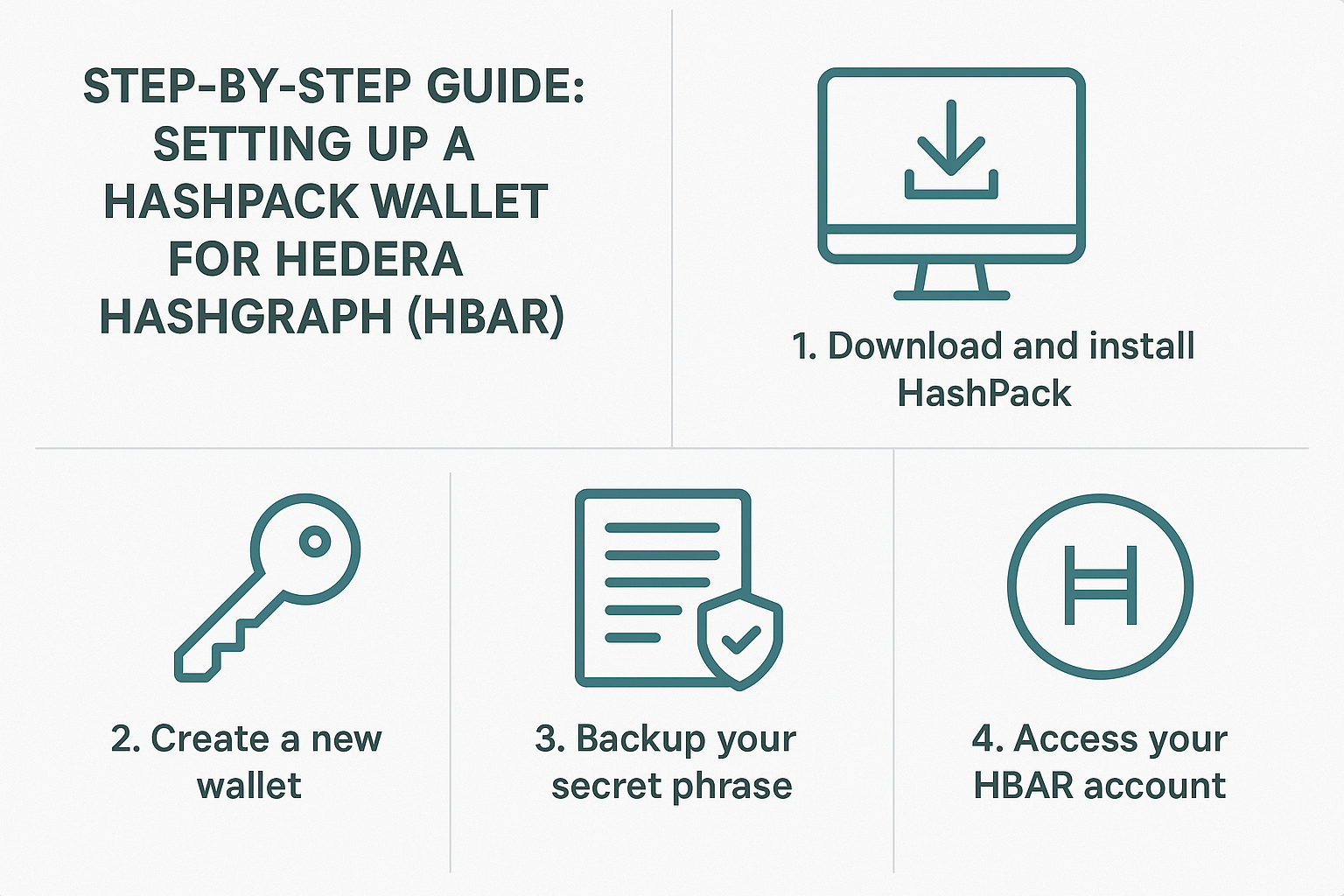 STEP-BY-STEP GUIDE: SETTING UP A HASHPACK WALLET FOR HEDERA HASHGRAPH (HBAR)

1. Download and install HashPack

2. Create a new wallet

3. Backup your secret phrase

4. Access your HBAR account